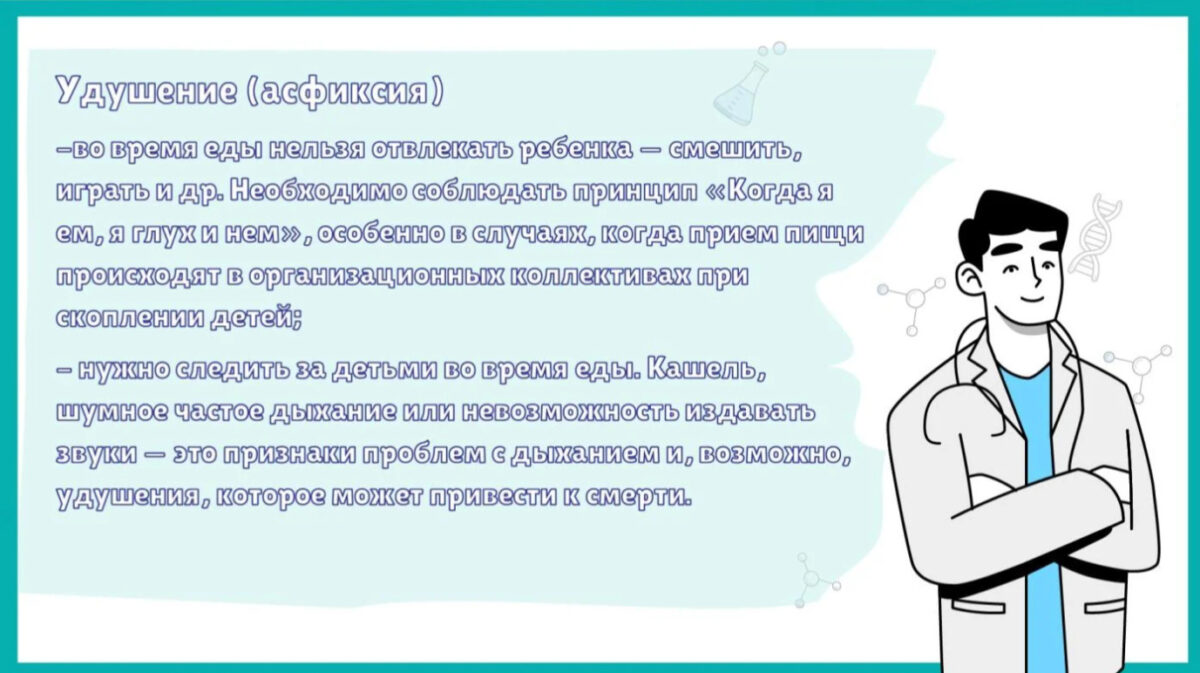 Удушение (асфиксия)

–во время еды нельзя отвлекать ребенка — смешить, играть и др. Необходимо соблюдать принцип «Когда я ем, я глух и нем», особенно в случаях, когда прием пищи происходят в организационных коллективах при скоплении детей;

– нужно следить за детьми во время еды. Кашель, шумное частое дыхание или невозможность издавать звуки — это признаки проблем с дыханием и, возможно, удушения, которое может привести к смерти.